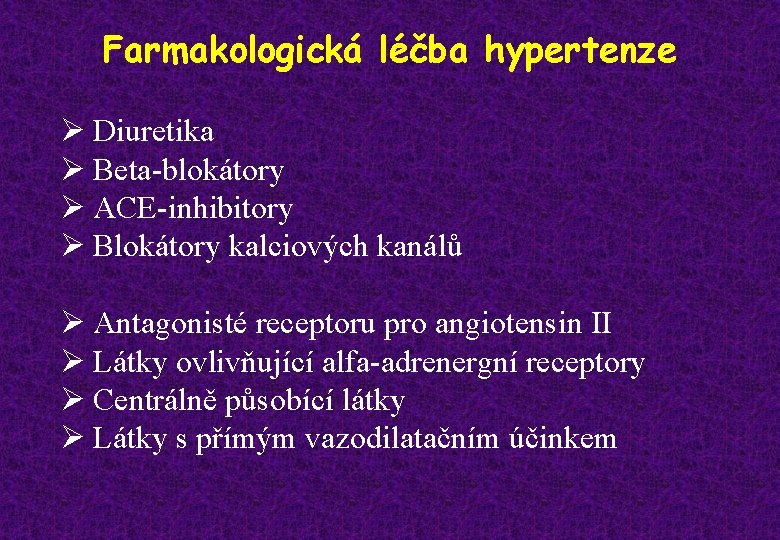 Farmakologická léčba hypertenze

➢ Diuretika
➢ Beta-blokátory
➢ ACE-inhibitory
➢ Blokátory kalciových kanálů

➢ Antagonisté receptoru pro angiotensin II
➢ Látky ovlivňující alfa-adrenergní receptory
➢ Centrálně působící látky
➢ Látky s přímým vazodilatačním účinkem